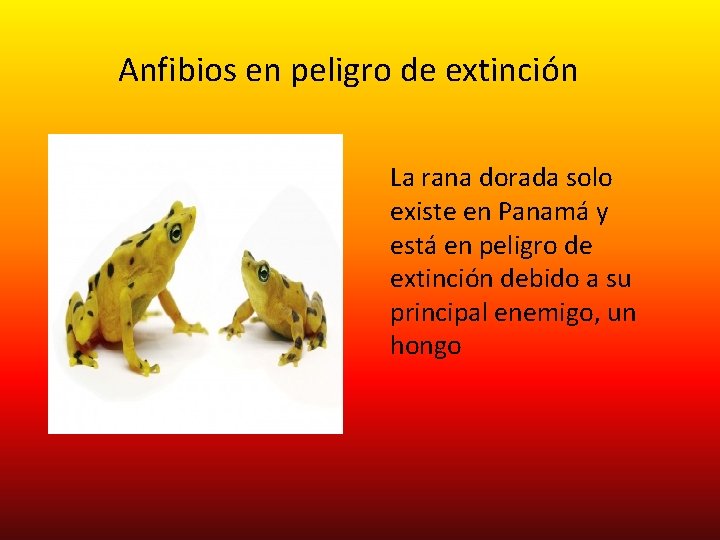 Anfibios en peligro de extinción

La rana dorada solo existe en Panamá y está en peligro de extinción debido a su principal enemigo, un hongo